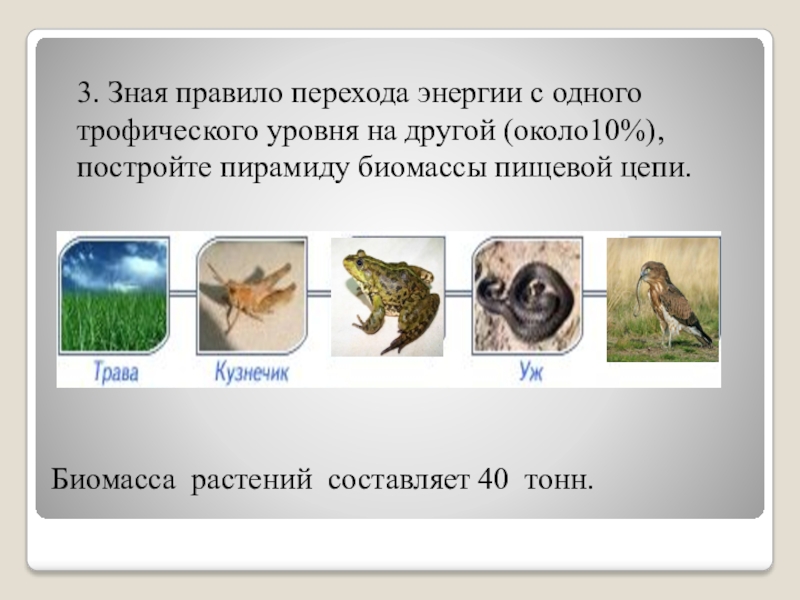 3. Зная правило перехода энергии с одного трофического уровня на другой (около10%), постройте пирамиду биомассы пищевой цепи.

Трава
Кузнечик
Уж

Биомасса растений составляет 40 тонн.